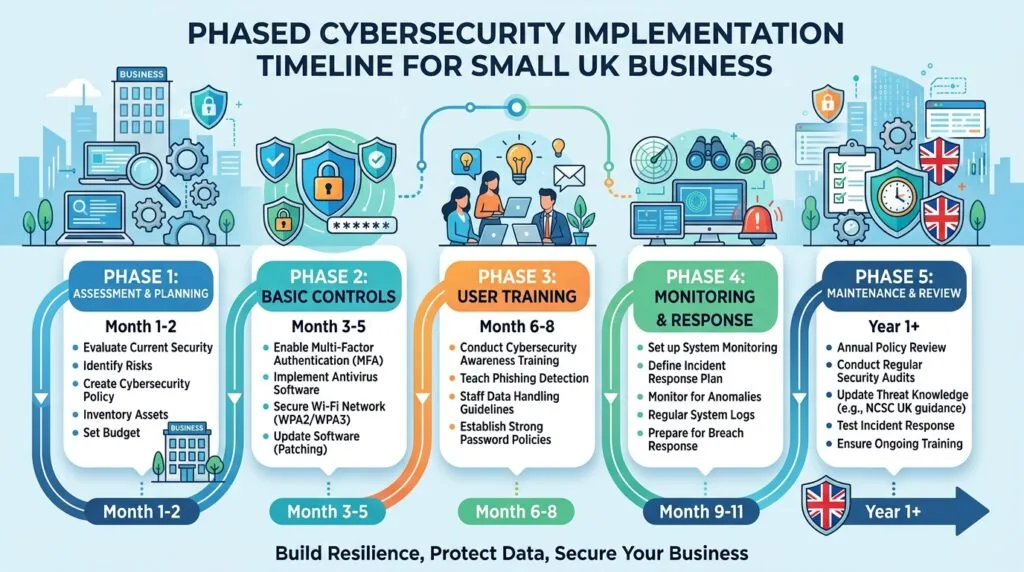 PHASED CYBERSECURITY IMPLEMENTATION TIMELINE FOR SMALL UK BUSINESS

BUSINESS

******

PHASE 1: ASSESSMENT & PLANNING

Month 1-2

- Evaluate Current Security
- Identify Risks
- Create Cybersecurity Policy
- Inventory Assets
- Set Budget

BUSINESS

Month 1-2

PHASE 2: BASIC CONTROLS

Month 3-5

- Enable Multi-Factor Authentication (MFA)
- Implement Antivirus Software
- Secure Wi-Fi Network (WPA2/WPA3)
- Update Software (Patching)

Month 3-5

PHASE 3: USER TRAINING

Month 6-8

- Conduct Cybersecurity Awareness Training
- Teach Phishing Detection
- Staff Data Handling Guidelines
- Establish Strong Password Policies

Month 6-8

PHASE 4: MONITORING & RESPONSE

- Set up System Monitoring
- Define Incident Response Plan
- Monitor for Anomalies
- Regular System Logs
- Prepare for Breach Response

Month 9-11

PHASE 5: MAINTENANCE & REVIEW

Year 1+

- Annual Policy Review
- Conduct Regular Security Audits
- Update Threat Knowledge (e.g., NCSC UK guidance)
- Test Incident Response
- Ensure Ongoing Training

Year 1+

Build Resilience, Protect Data, Secure Your Business